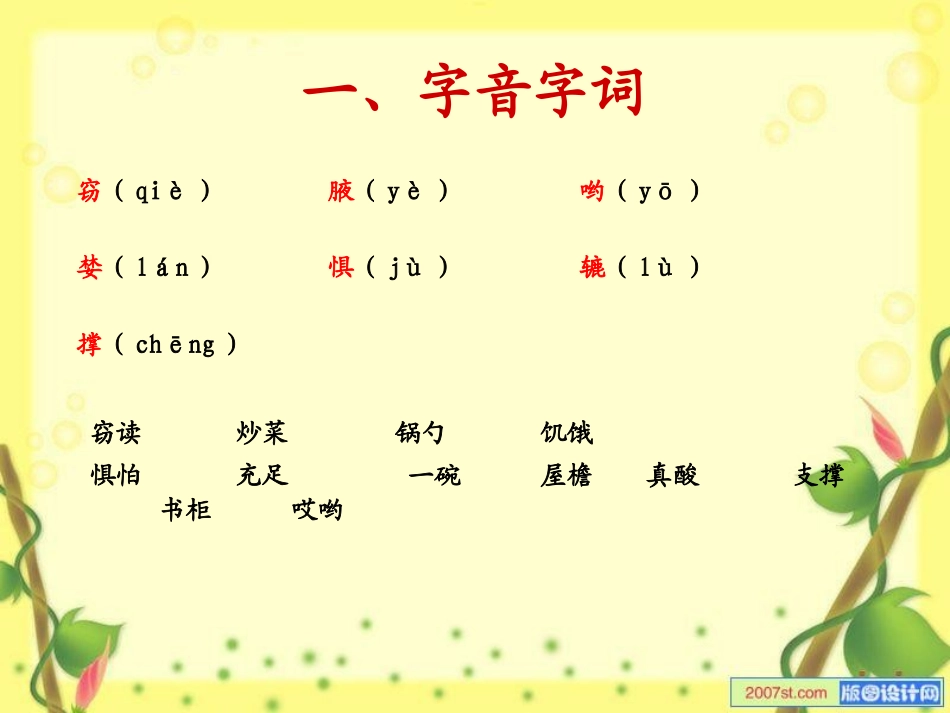 一、字音字词

窃（qiè）　腋（yè）　哟（yō）

婪（lán）　惧（jù）　辘（lù）

撑（chēng）

窃读　炒菜　锅勺　饥饿

惧怕　充足　一碗　屋檐　真酸　支撑

书柜　哎哟

2007st.com 版图设计网